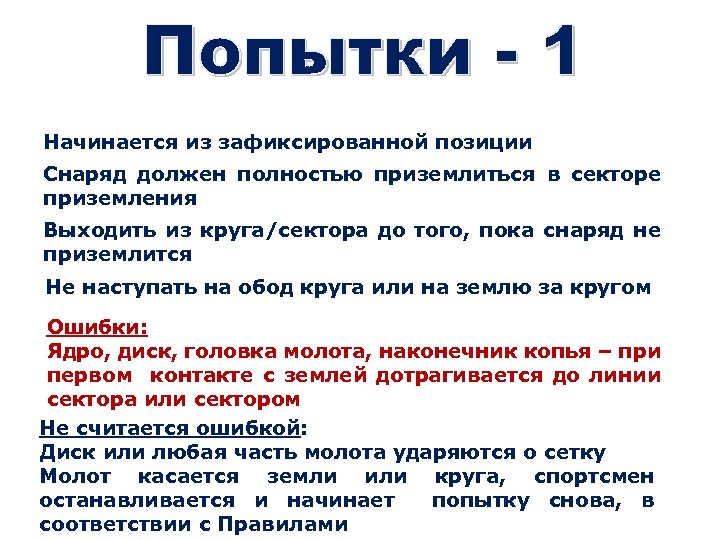 Попытки - 1

Начинается из зафиксированной позиции

Снаряд должен полностью приземлиться в секторе приземления

Выходить из круга/сектора до того, пока снаряд не приземлится

Не наступать на обод круга или на землю за кругом

Ошибки:
Ядро, диск, головка молота, наконечник копья – при первом контакте с землей дотрагивается до линии сектора или сектором

Не считается ошибкой:
Диск или любая часть молота ударяются о сетку
Молот касается земли или круга, спортсмен останавливается и начинает попытку снова, в соответствии с Правилами